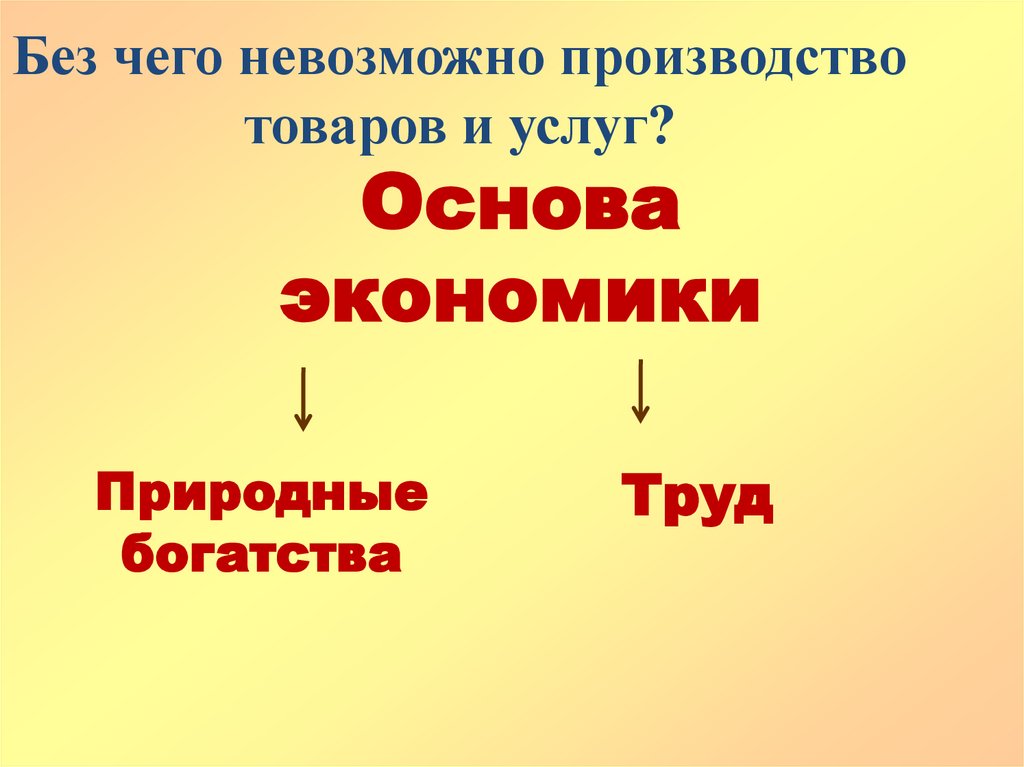 Без чего невозможно производство товаров и услуг?

Основа экономики

Природные богатства

Труд